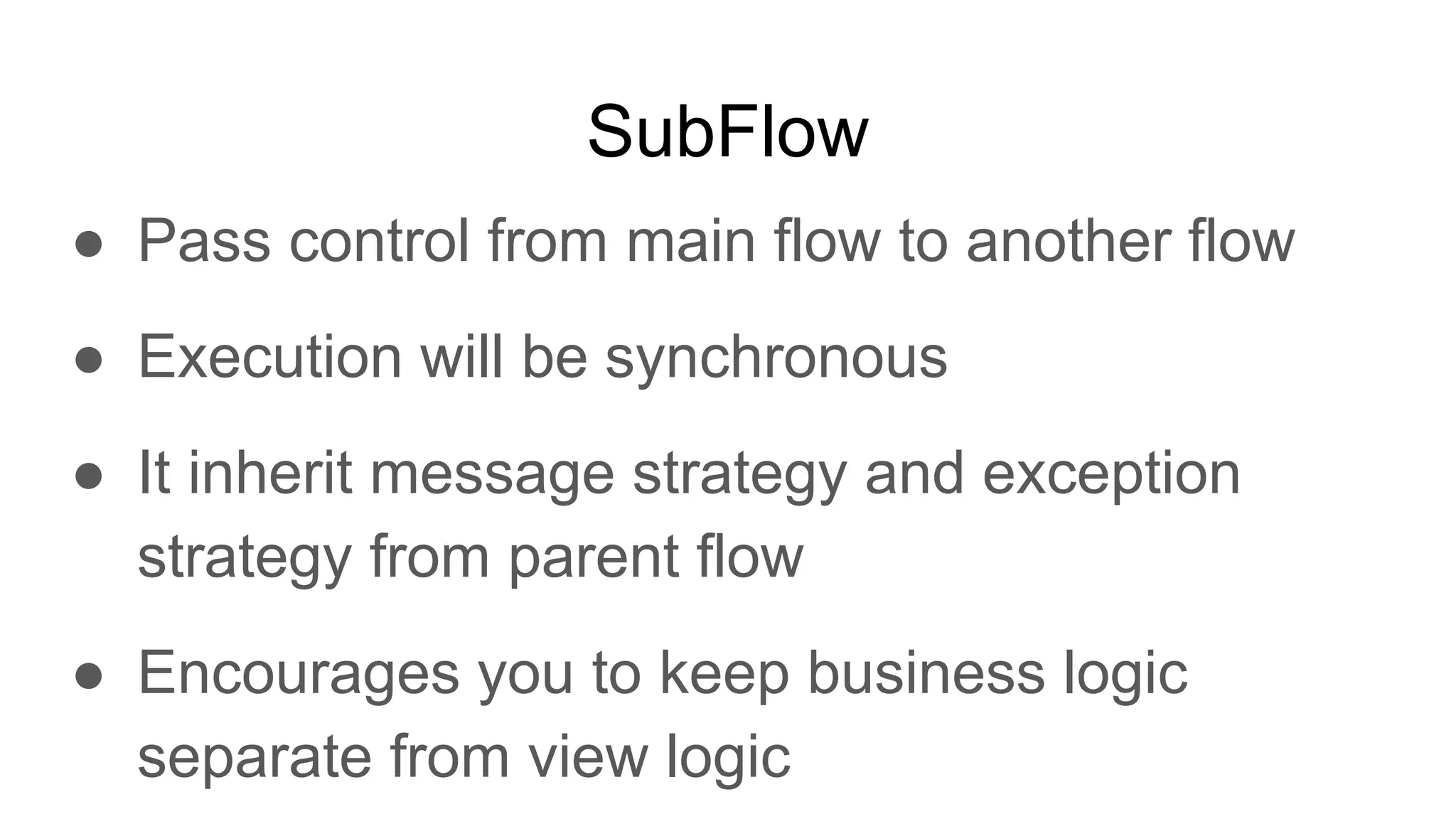 SubFlow

● Pass control from main flow to another flow

● Execution will be synchronous

● It inherit message strategy and exception strategy from parent flow

● Encourages you to keep business logic separate from view logic